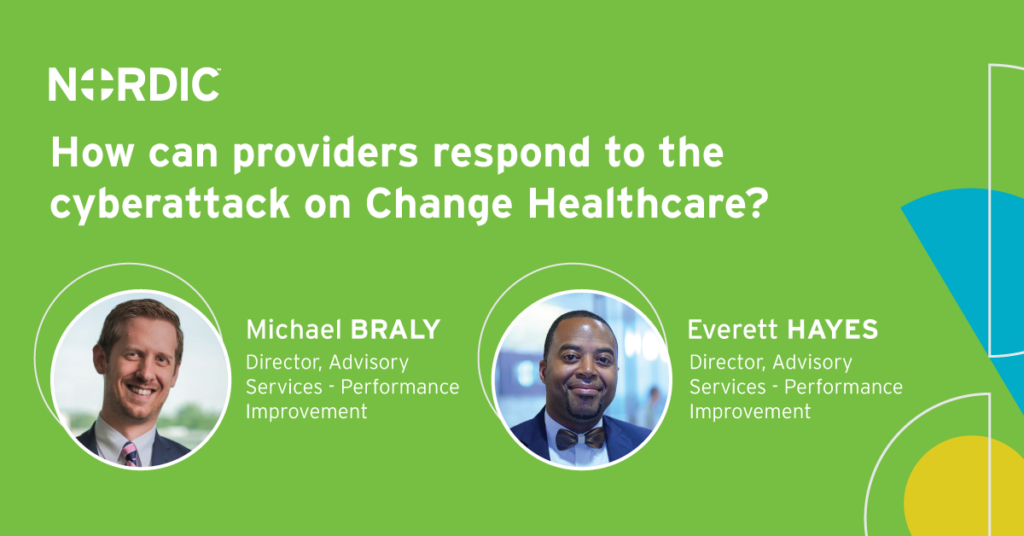 NORDIC

How can providers respond to the cyberattack on Change Healthcare?

Michael BRALY
Director, Advisory Services - Performance Improvement

Everett HAYES
Director, Advisory Services - Performance Improvement